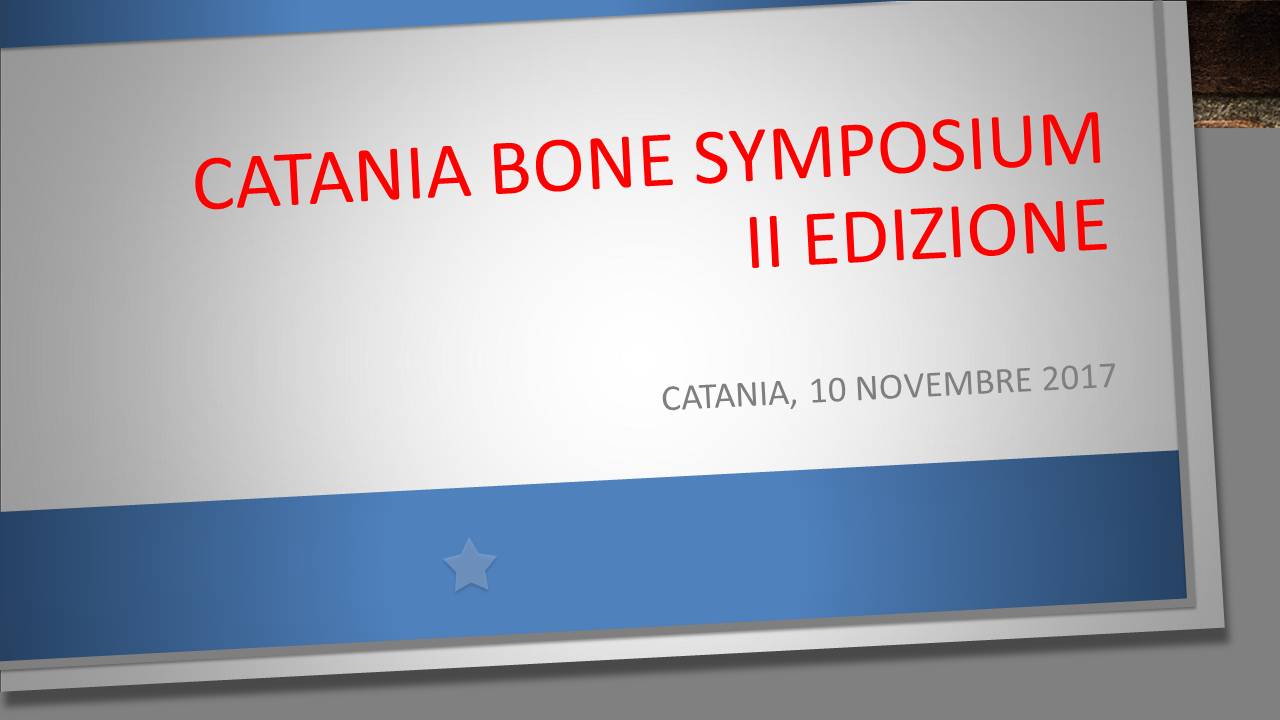 CATANIA BONE SYMPOSIUM
II EDIZIONE

CATANIA, 10 NOVEMBRE 2017